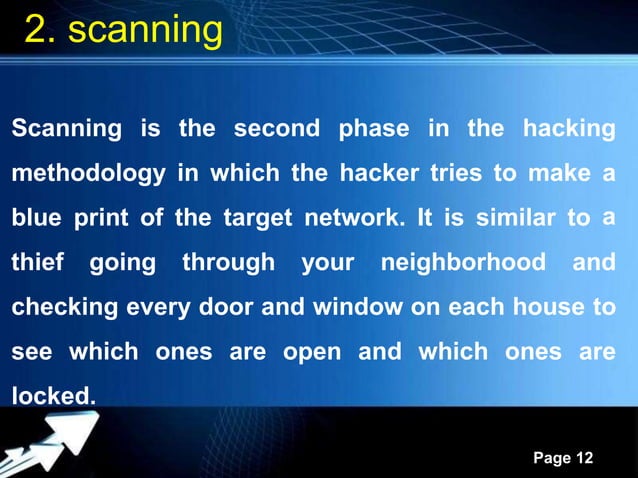 2. scanning

Scanning is the second phase in the hacking methodology in which the hacker tries to make a blue print of the target network. It is similar to a thief going through your neighborhood and checking every door and window on each house to see which ones are open and which ones are locked.

Page 12